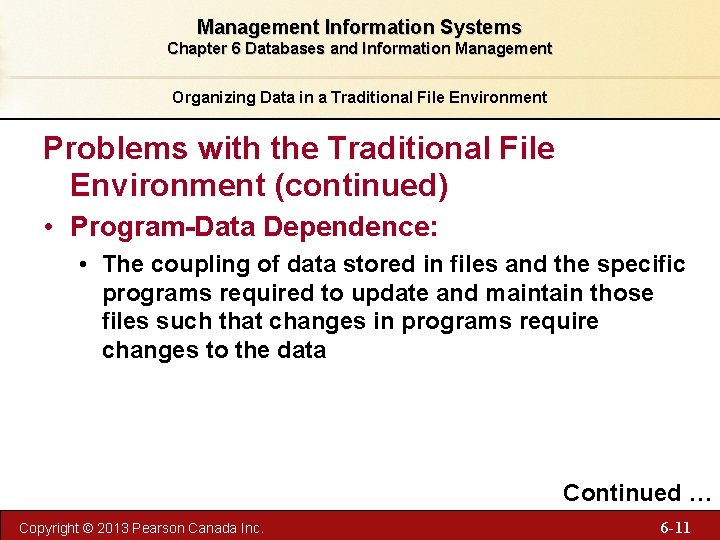 Management Information Systems
Chapter 6 Databases and Information Management

Organizing Data in a Traditional File Environment

Problems with the Traditional File Environment (continued)

• Program-Data Dependence:
 • The coupling of data stored in files and the specific programs required to update and maintain those files such that changes in programs require changes to the data

Continued …

Copyright © 2013 Pearson Canada Inc.

6-11